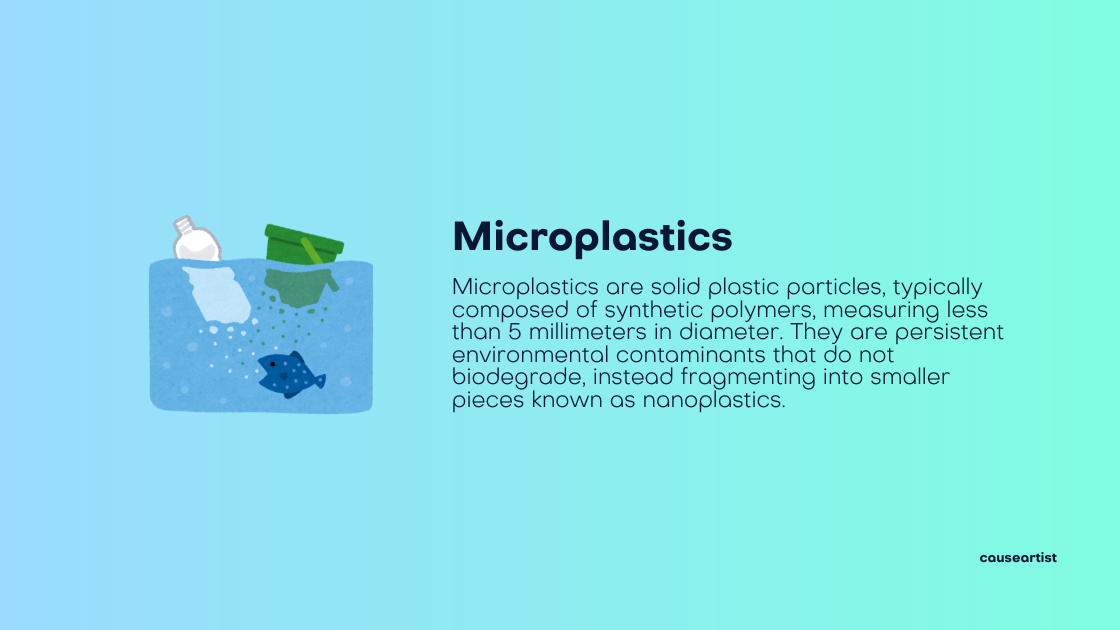 Microplastics

Microplastics are solid plastic particles, typically composed of synthetic polymers, measuring less than 5 millimeters in diameter. They are persistent environmental contaminants that do not biodegrade, instead fragmenting into smaller pieces known as nanoplastics.

causeartist